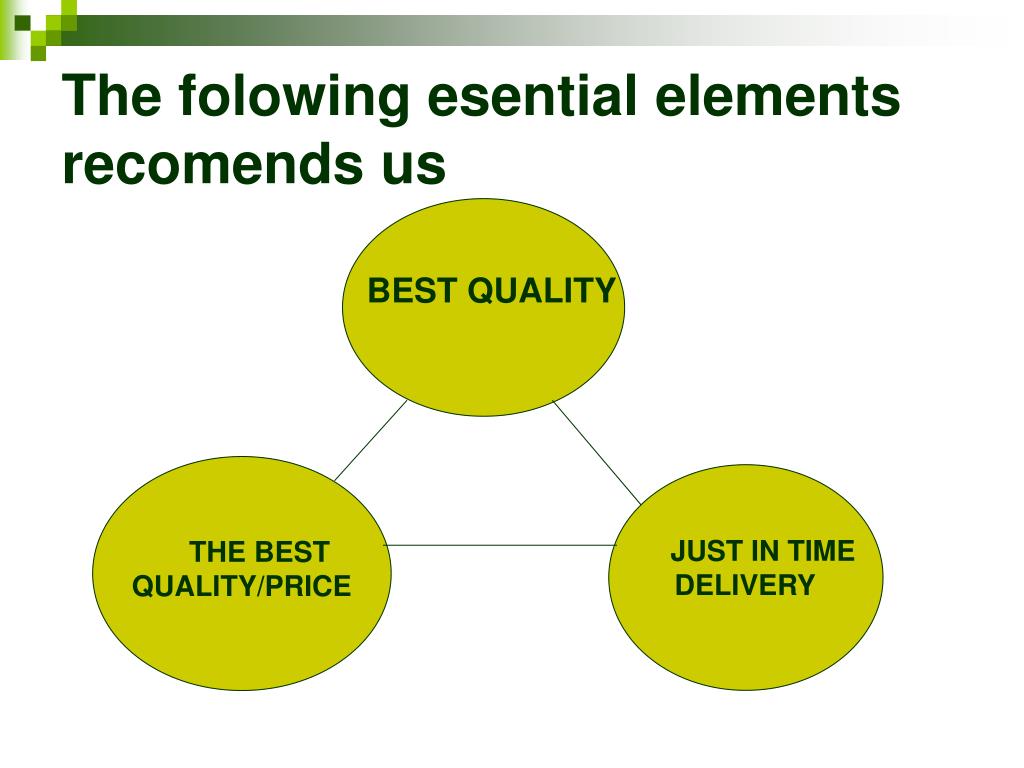 The folowing esential elements recomends us

BEST QUALITY

THE BEST QUALITY/PRICE

JUST IN TIME DELIVERY